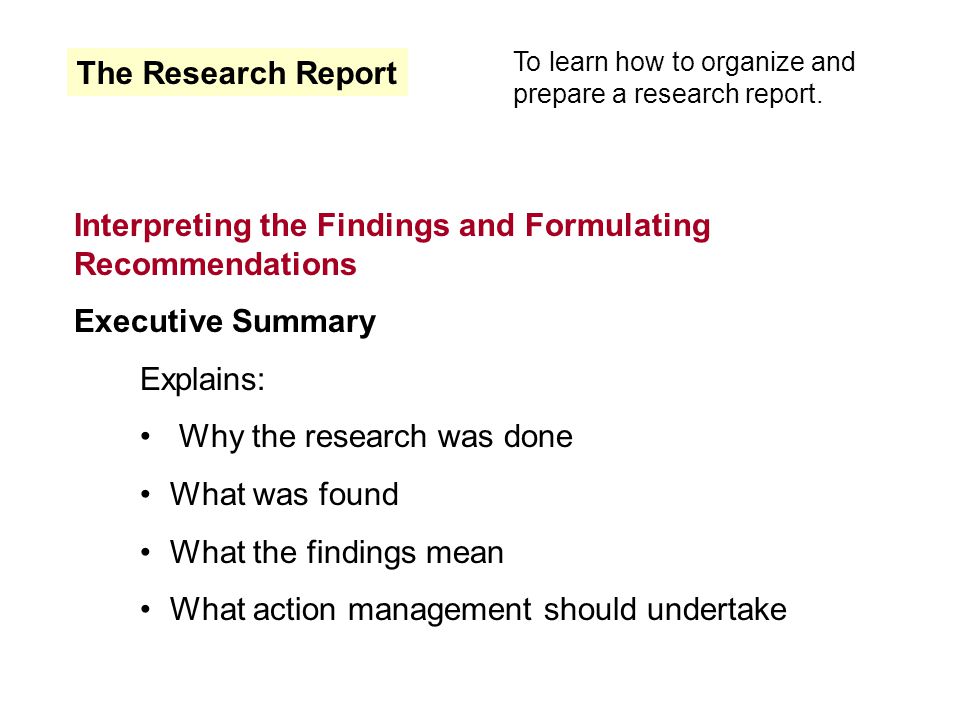 The Research Report

To learn how to organize and prepare a research report.

Interpreting the Findings and Formulating Recommendations

Executive Summary

Explains:

• Why the research was done
• What was found
• What the findings mean
• What action management should undertake